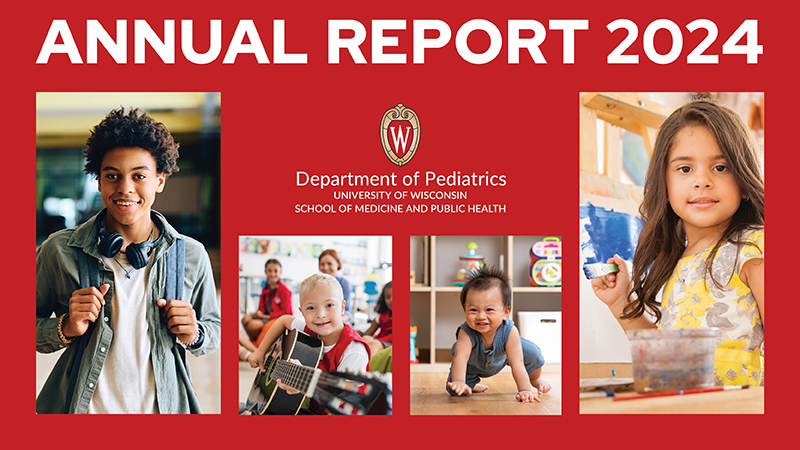 ANNUAL REPORT 2024

W

Department of Pediatrics
UNIVERSITY OF WISCONSIN
SCHOOL OF MEDICINE AND PUBLIC HEALTH